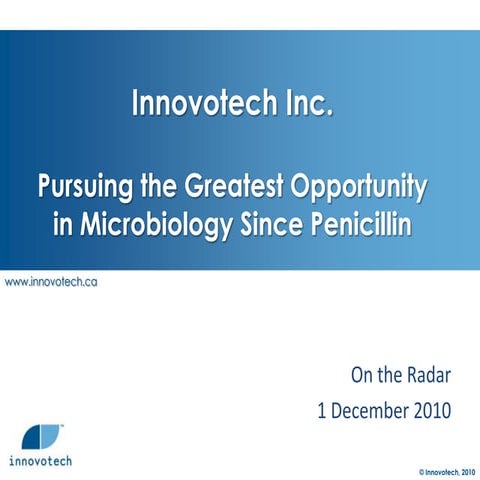 Innovotech Inc.

Pursuing the Greatest Opportunity in Microbiology Since Penicillin

www.innovotech.ca

On the Radar

1 December 2010

innovotech

© Innovotech, 2010